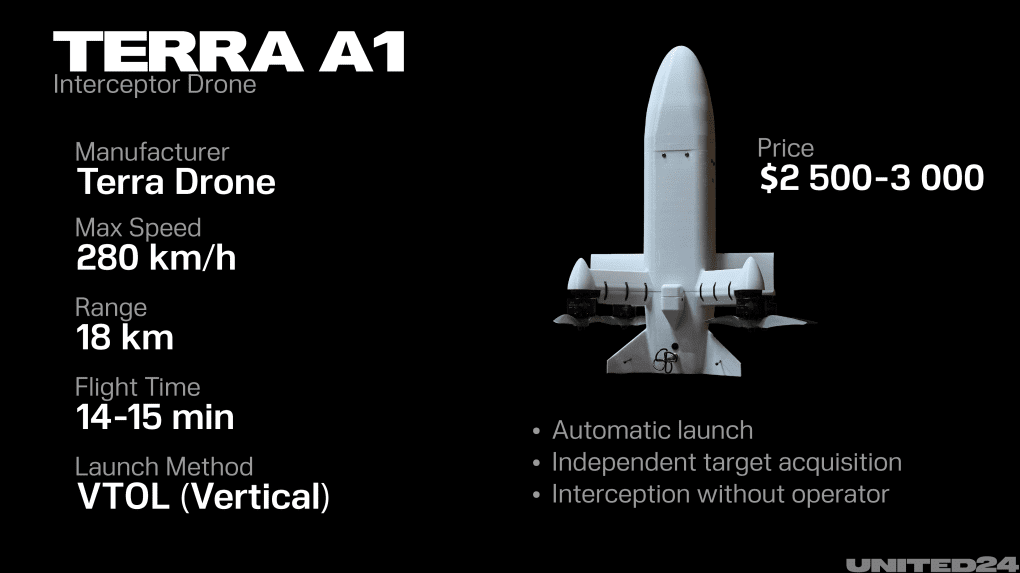 TERRA A1
Interceptor Drone

Manufacturer
Terra Drone

Max Speed
280 km/h

Range
18 km

Flight Time
14-15 min

Launch Method
VTOL (Vertical)

Price
$2 500-3 000

• Automatic launch
• Independent target acquisition
• Interception without operator

UNITED24